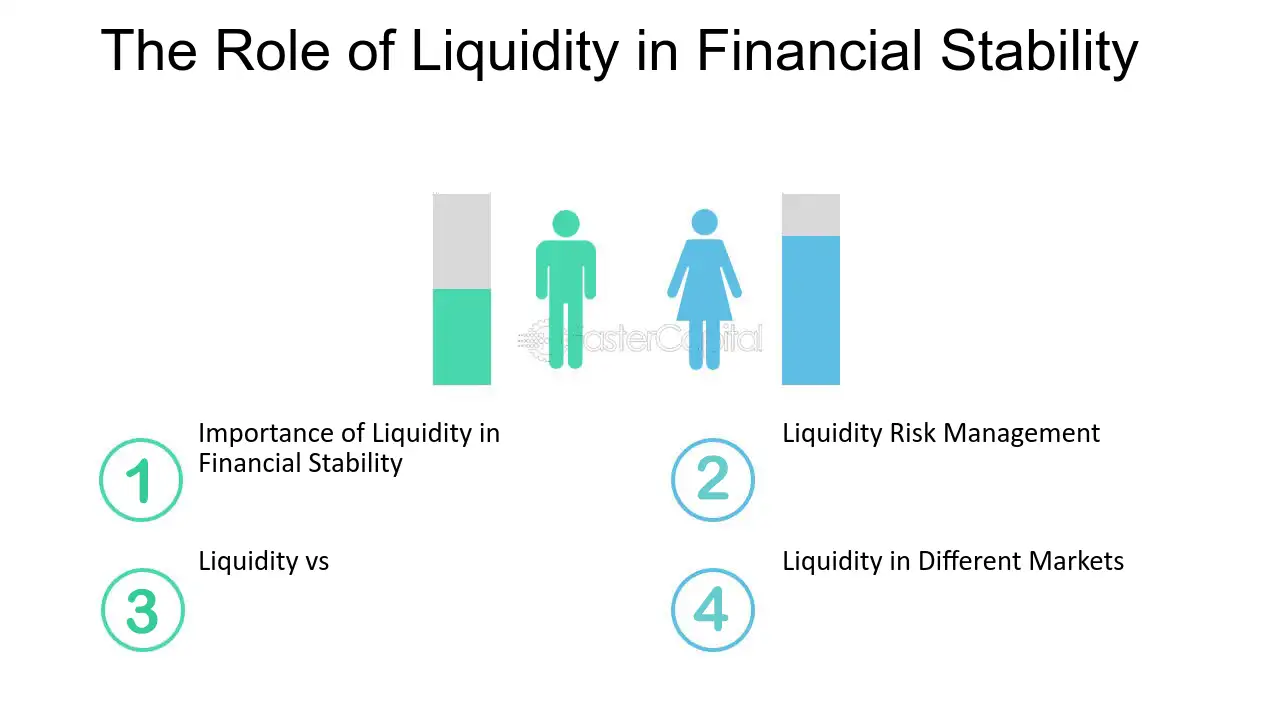 The Role of Liquidity in Financial Stability

1
Importance of Liquidity in Financial Stability

2
Liquidity Risk Management

3
Liquidity vs

4
Liquidity in Different Markets

FasterCapital